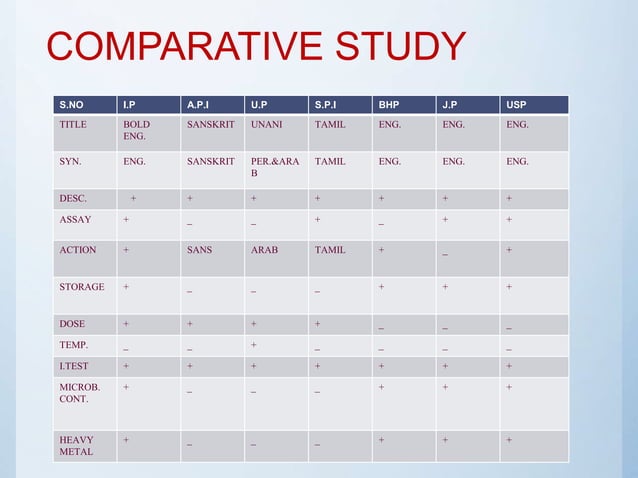 COMPARATIVE STUDY

| S.NO | I.P | A.P.I | U.P | S.P.I | BHP | J.P | USP |
|---|---|---|---|---|---|---|---|
| TITLE | BOLD ENG. | SANSKRIT | UNANI | TAMIL | ENG. | ENG. | ENG. |
| SYN. | ENG. | SANSKRIT | PER.&ARAB | TAMIL | ENG. | ENG. | ENG. |
| DESC. | + | + | + | + | + | + | + |
| ASSAY | + | _ | _ | + | _ | + | + |
| ACTION | + | SANS | ARAB | TAMIL | + | _ | + |
| STORAGE | + | _ | _ | _ | + | + | + |
| DOSE | + | + | + | + | _ | _ | _ |
| TEMP. | _ | _ | + | _ | _ | _ | _ |
| I.TEST | + | + | + | + | + | + | + |
| MICROB. CONT. | + | _ | _ | _ | + | + | + |
| HEAVY METAL | + | _ | _ | _ | + | + | + |